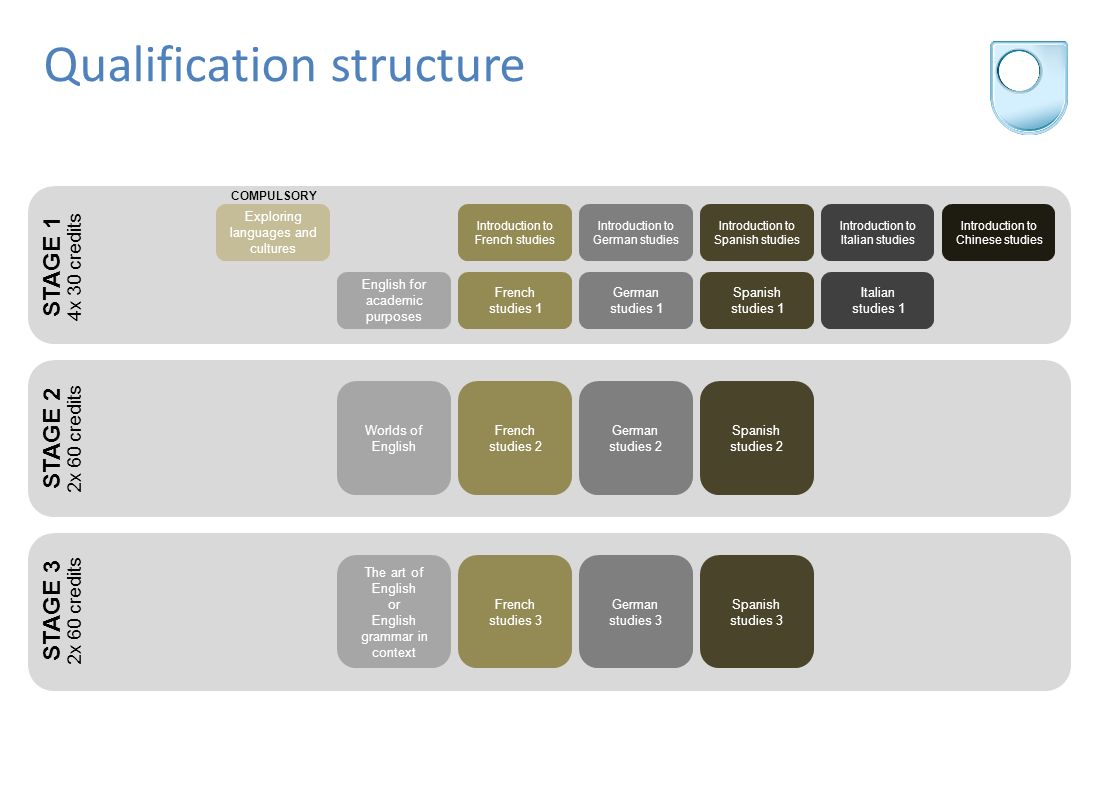 Qualification structure

STAGE 1
4x 30 credits

COMPULSORY

Exploring languages and cultures

Introduction to French studies

Introduction to German studies

Introduction to Spanish studies

Introduction to Italian studies

Introduction to Chinese studies

English for academic purposes

French studies 1

German studies 1

Spanish studies 1

Italian studies 1

STAGE 2
2x 60 credits

Worlds of English

French studies 2

German studies 2

Spanish studies 2

STAGE 3
2x 60 credits

The art of English or English grammar in context

French studies 3

German studies 3

Spanish studies 3